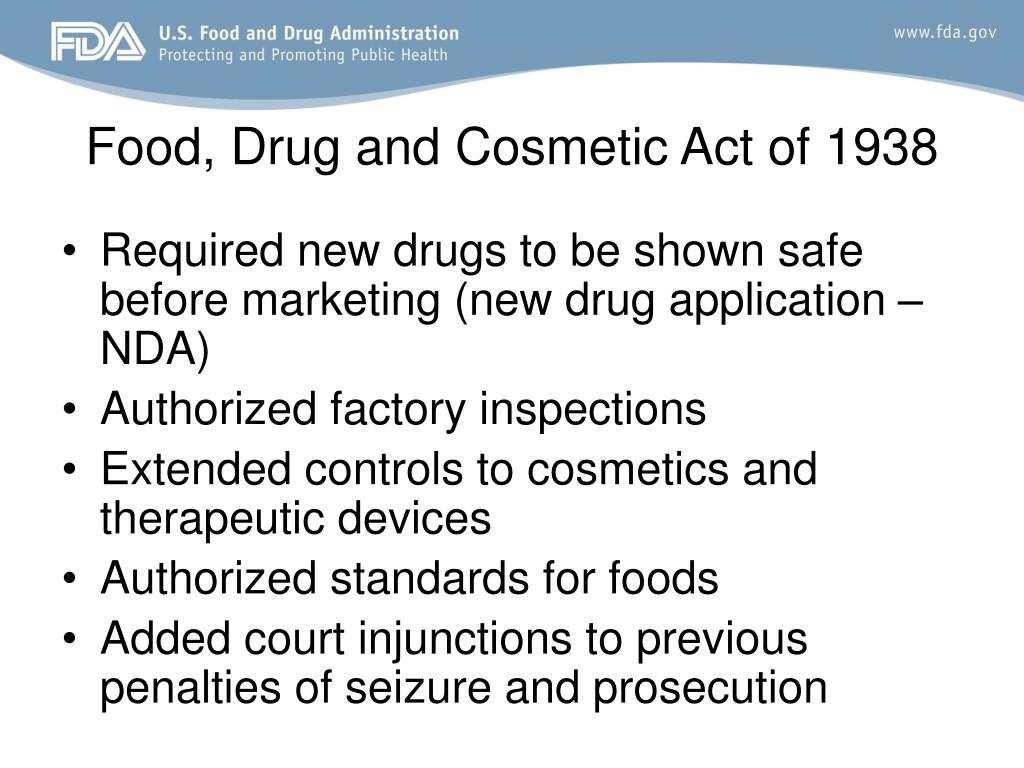 FDA U.S. Food and Drug Administration
Protecting and Promoting Public Health

www.fda.gov

Food, Drug and Cosmetic Act of 1938

• Required new drugs to be shown safe before marketing (new drug application – NDA)
• Authorized factory inspections
• Extended controls to cosmetics and therapeutic devices
• Authorized standards for foods
• Added court injunctions to previous penalties of seizure and prosecution